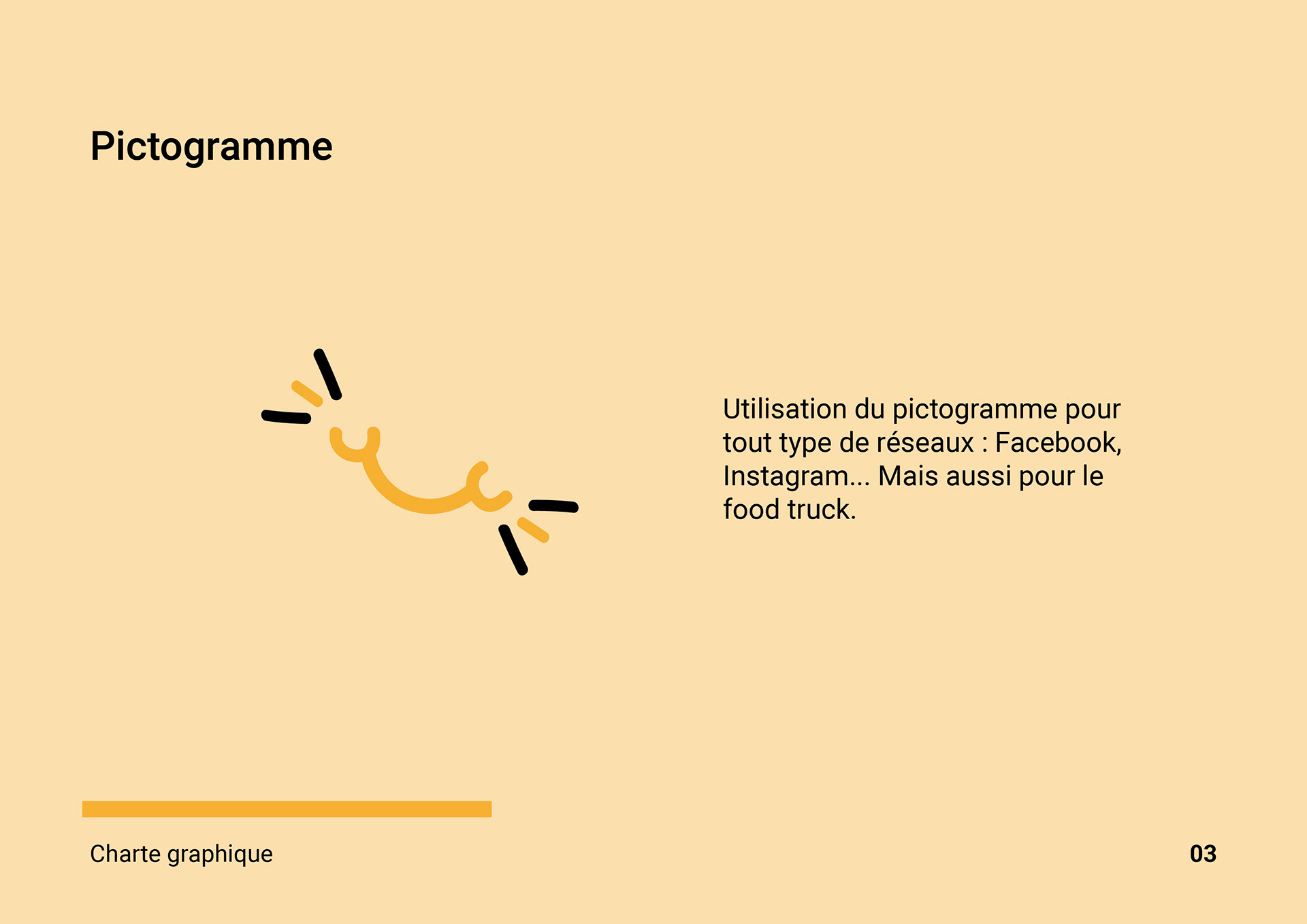 Pictogramme

Utilisation du pictogramme pour tout type de réseaux : Facebook, Instagram... Mais aussi pour le food truck.

Charte graphique

03